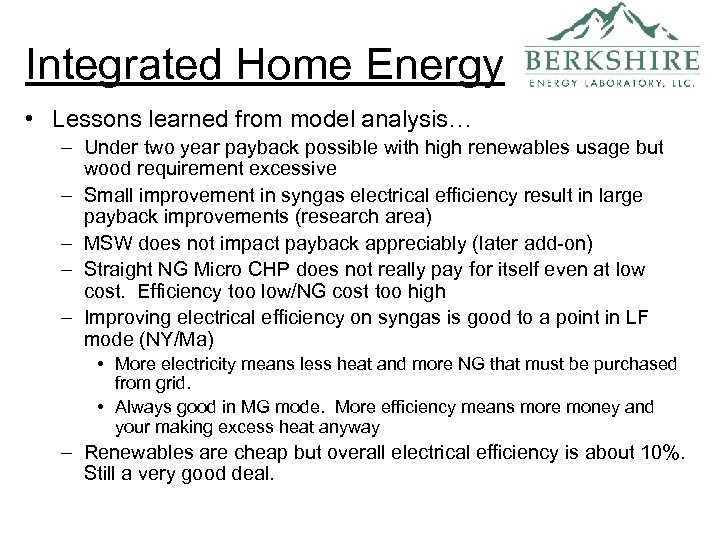 Integrated Home Energy

BERKSHIRE
ENERGY LABORATORY, LLC.

• Lessons learned from model analysis…
  – Under two year payback possible with high renewables usage but wood requirement excessive
  – Small improvement in syngas electrical efficiency result in large payback improvements (research area)
  – MSW does not impact payback appreciably (later add-on)
  – Straight NG Micro CHP does not really pay for itself even at low cost. Efficiency too low/NG cost too high
  – Improving electrical efficiency on syngas is good to a point in LF mode (NY/Ma)
    • More electricity means less heat and more NG that must be purchased from grid.
    • Always good in MG mode. More efficiency means more money and your making excess heat anyway
  – Renewables are cheap but overall electrical efficiency is about 10%. Still a very good deal.